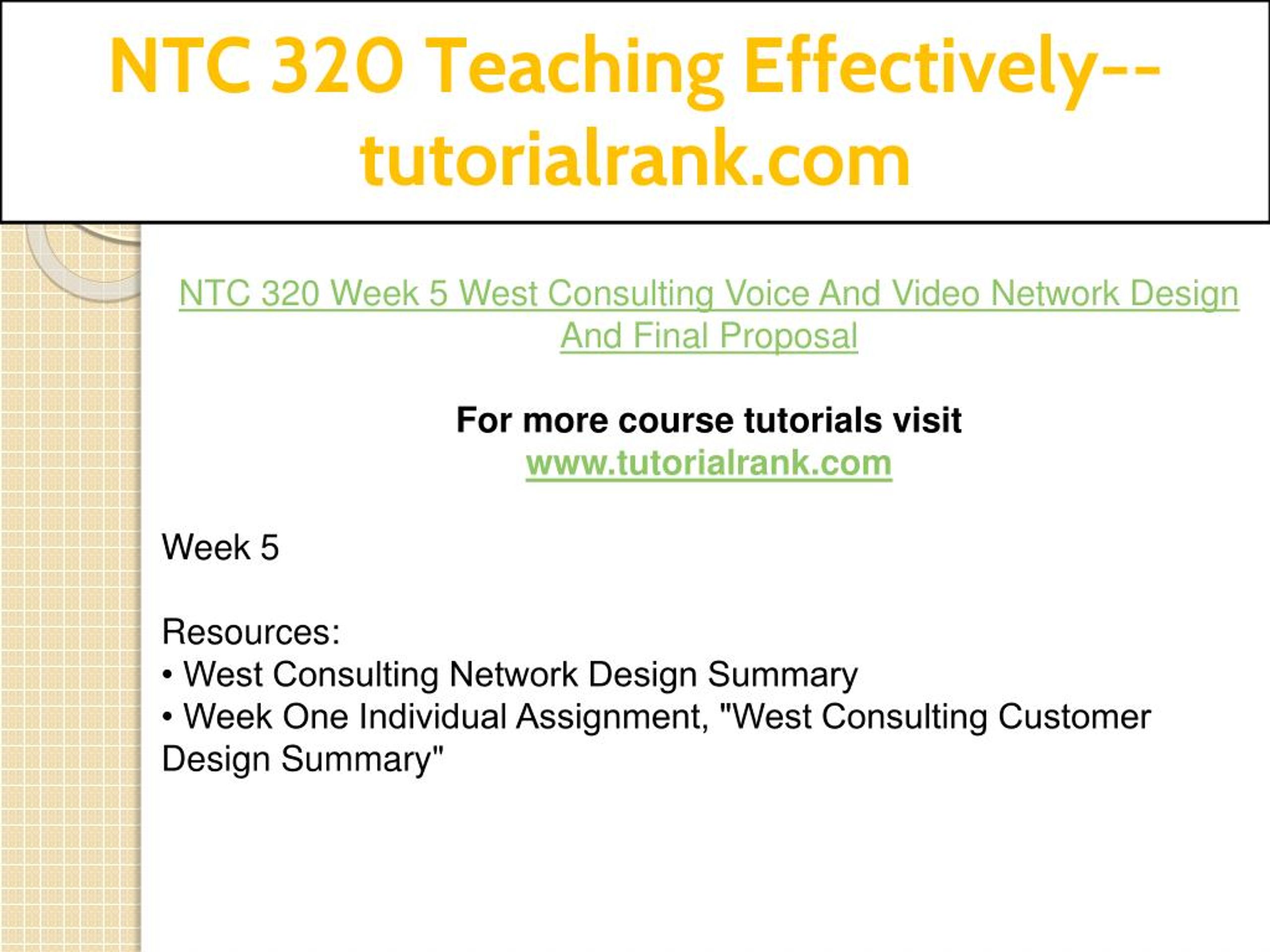 NTC 320 Teaching Effectively--tutorialrank.com

NTC 320 Week 5 West Consulting Voice And Video Network Design And Final Proposal

For more course tutorials visit
www.tutorialrank.com

Week 5

Resources:
• West Consulting Network Design Summary
• Week One Individual Assignment, "West Consulting Customer Design Summary"